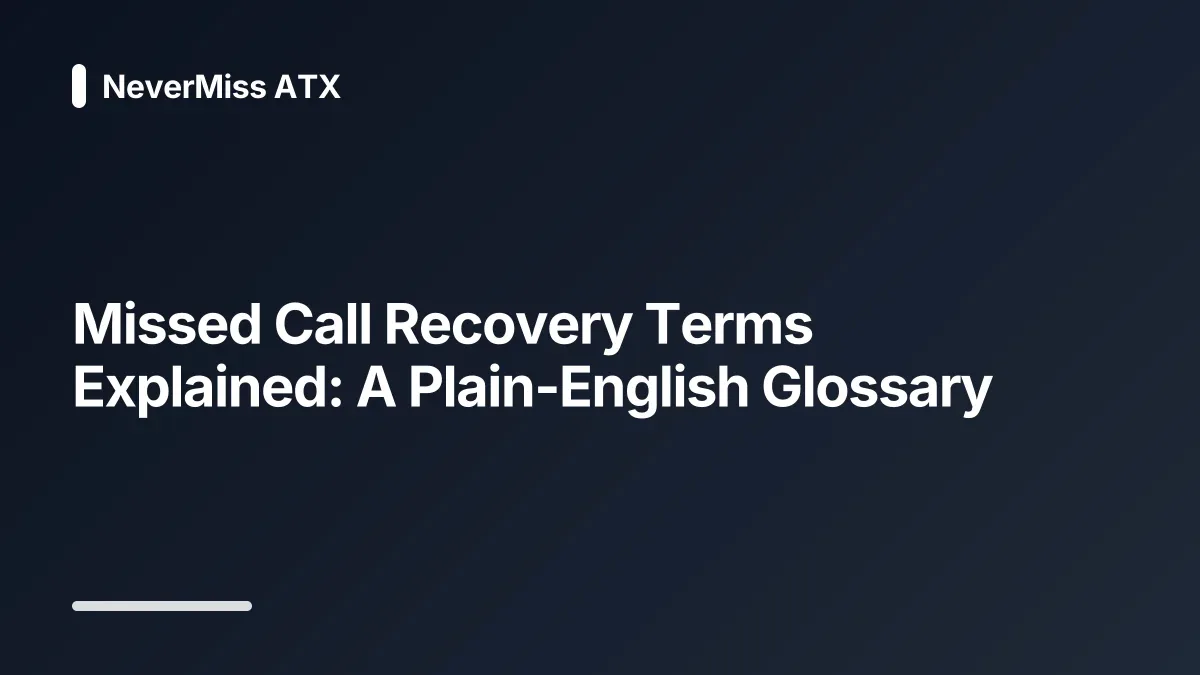 NeverMiss ATX

Missed Call Recovery Terms Explained: A Plain-English Glossary